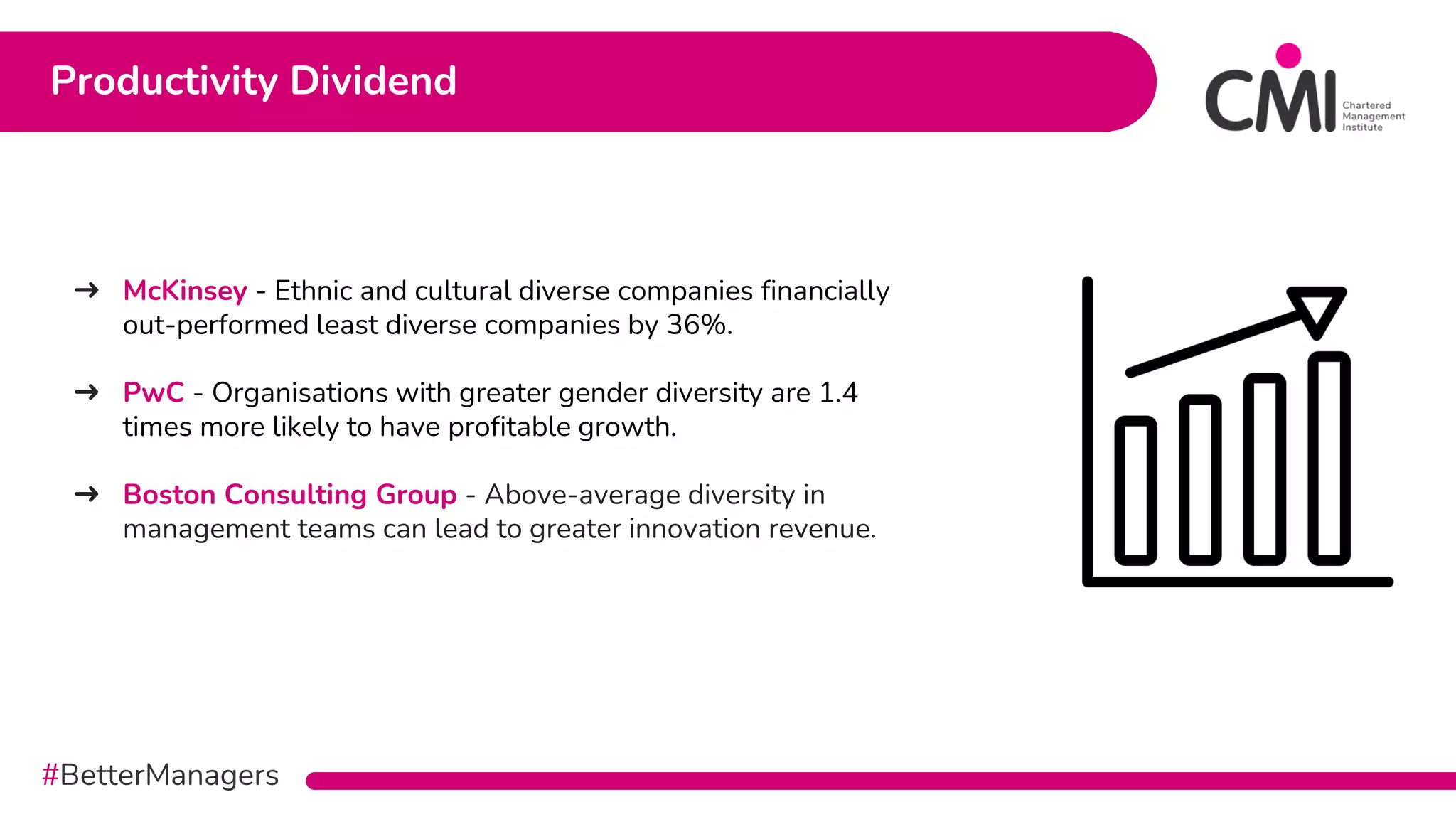 Productivity Dividend

CMI Chartered Management Institute

→ McKinsey - Ethnic and cultural diverse companies financially out-performed least diverse companies by 36%.

→ PwC - Organisations with greater gender diversity are 1.4 times more likely to have profitable growth.

→ Boston Consulting Group - Above-average diversity in management teams can lead to greater innovation revenue.

#BetterManagers